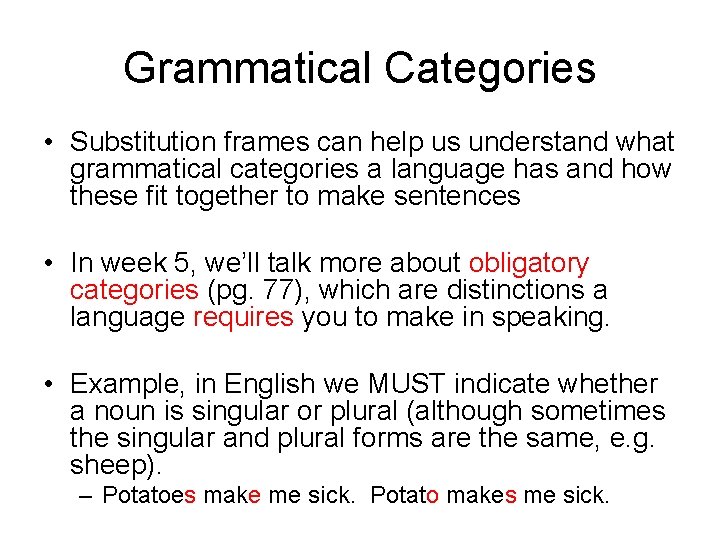 Grammatical Categories

• Substitution frames can help us understand what grammatical categories a language has and how these fit together to make sentences

• In week 5, we'll talk more about obligatory categories (pg. 77), which are distinctions a language requires you to make in speaking.

• Example, in English we MUST indicate whether a noun is singular or plural (although sometimes the singular and plural forms are the same, e.g. sheep).

– Potatoes make me sick. Potato makes me sick.